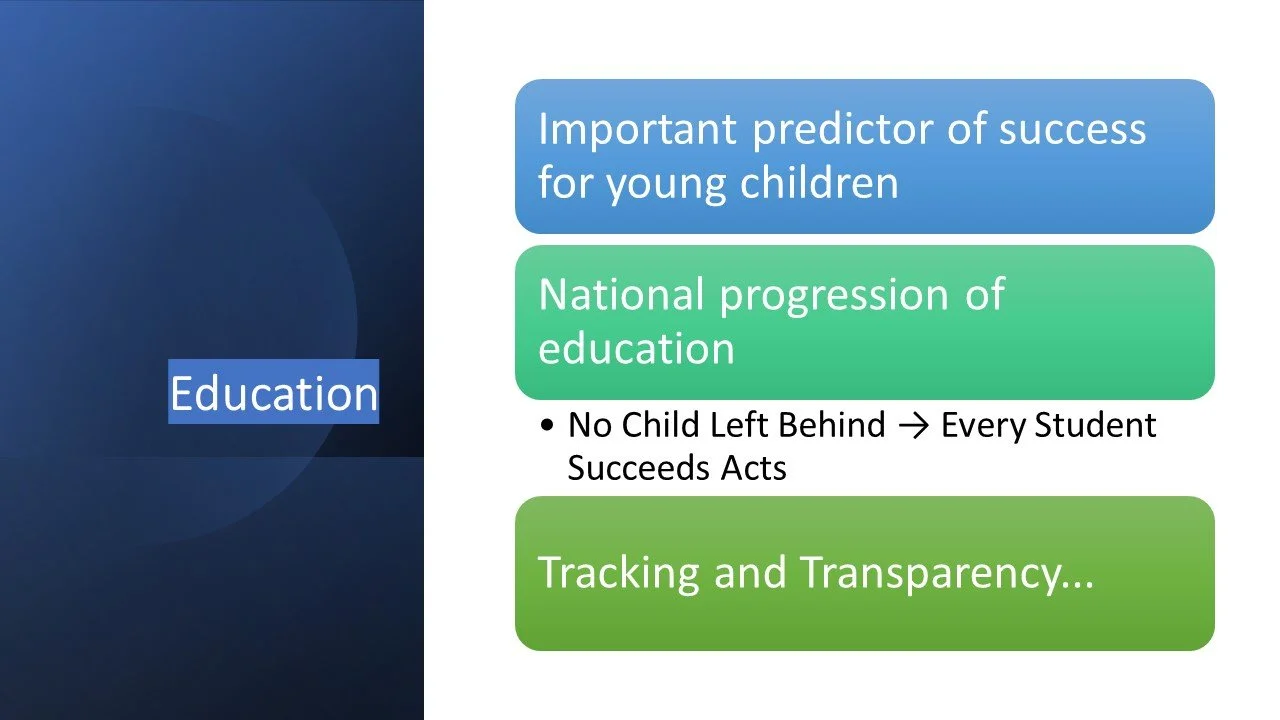 Education

Important predictor of success for young children

National progression of education

• No Child Left Behind → Every Student Succeeds Acts

Tracking and Transparency…